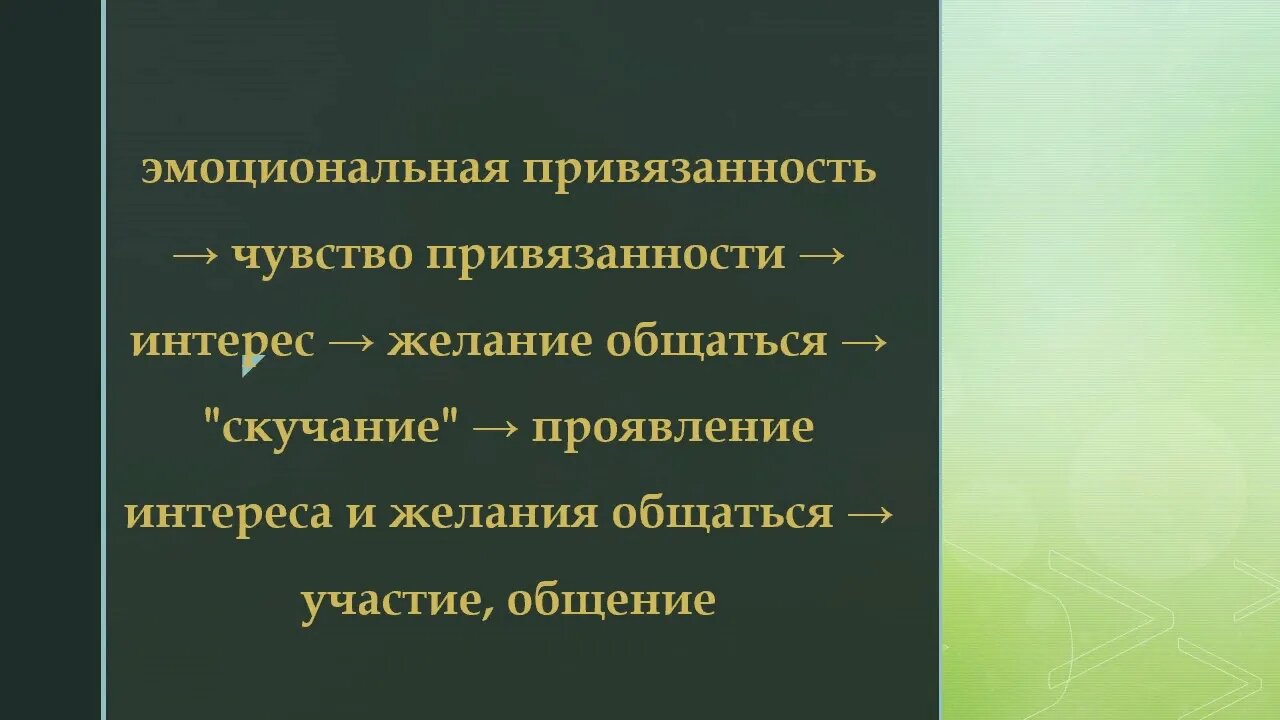 эмоциональная привязанность → чувство привязанности → интерес → желание общаться → "скучание" → проявление интереса и желания общаться → участие, общение